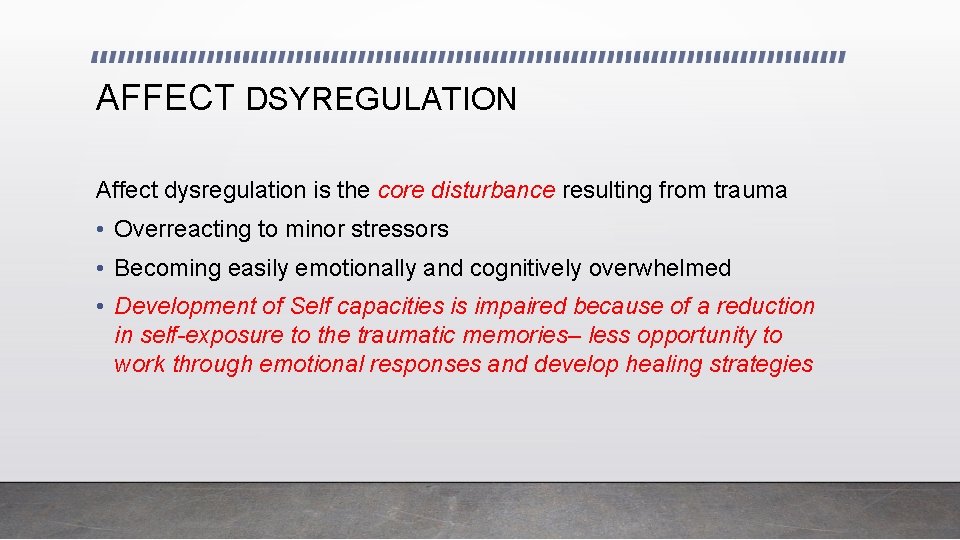 AFFECT DSYREGULATION

Affect dysregulation is the core disturbance resulting from trauma

• Overreacting to minor stressors

• Becoming easily emotionally and cognitively overwhelmed

• Development of Self capacities is impaired because of a reduction in self-exposure to the traumatic memories– less opportunity to work through emotional responses and develop healing strategies